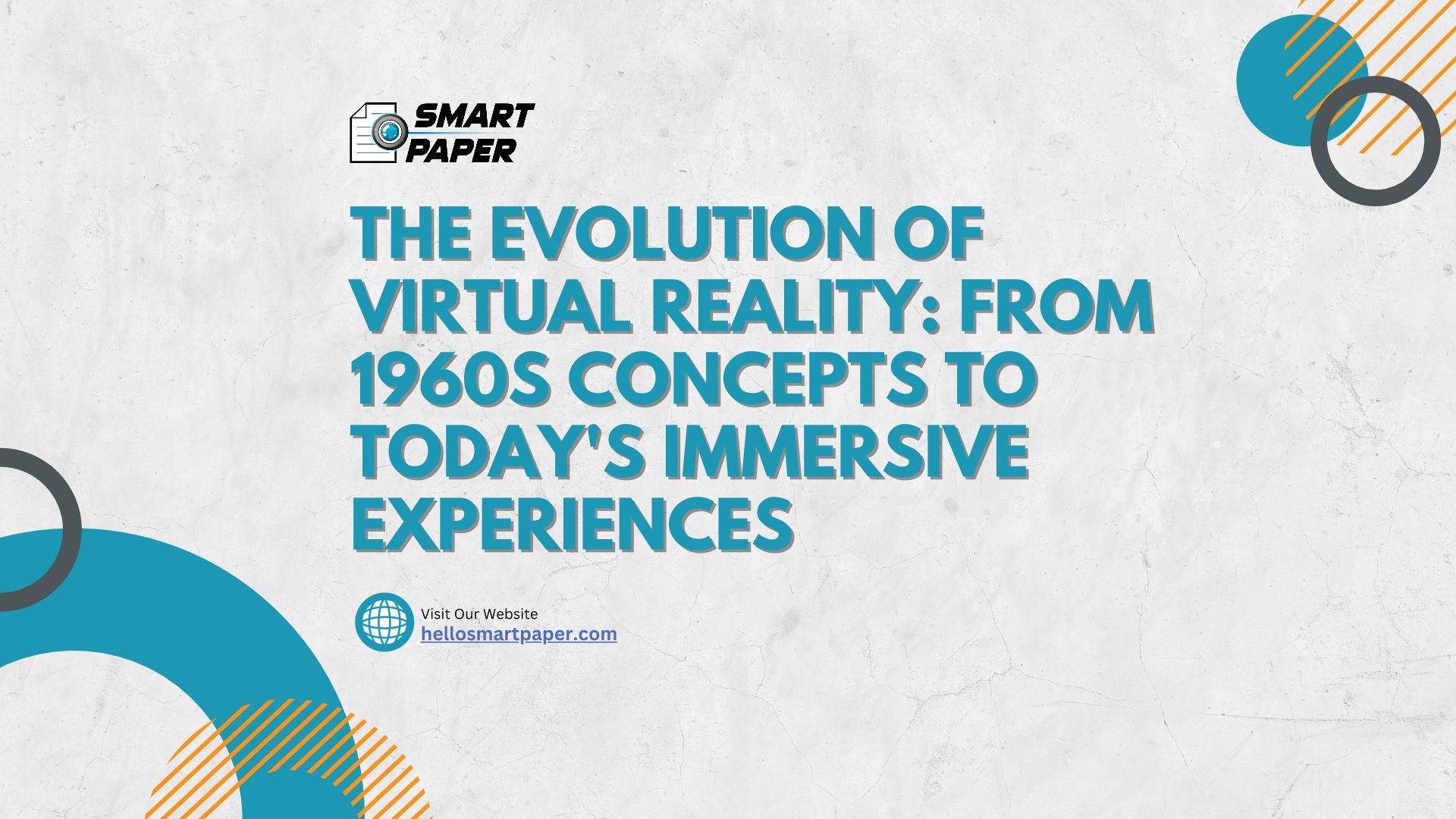 SMART PAPER

THE EVOLUTION OF VIRTUAL REALITY: FROM 1960S CONCEPTS TO TODAY'S IMMERSIVE EXPERIENCES

Visit Our Website
hellosmartpaper.com